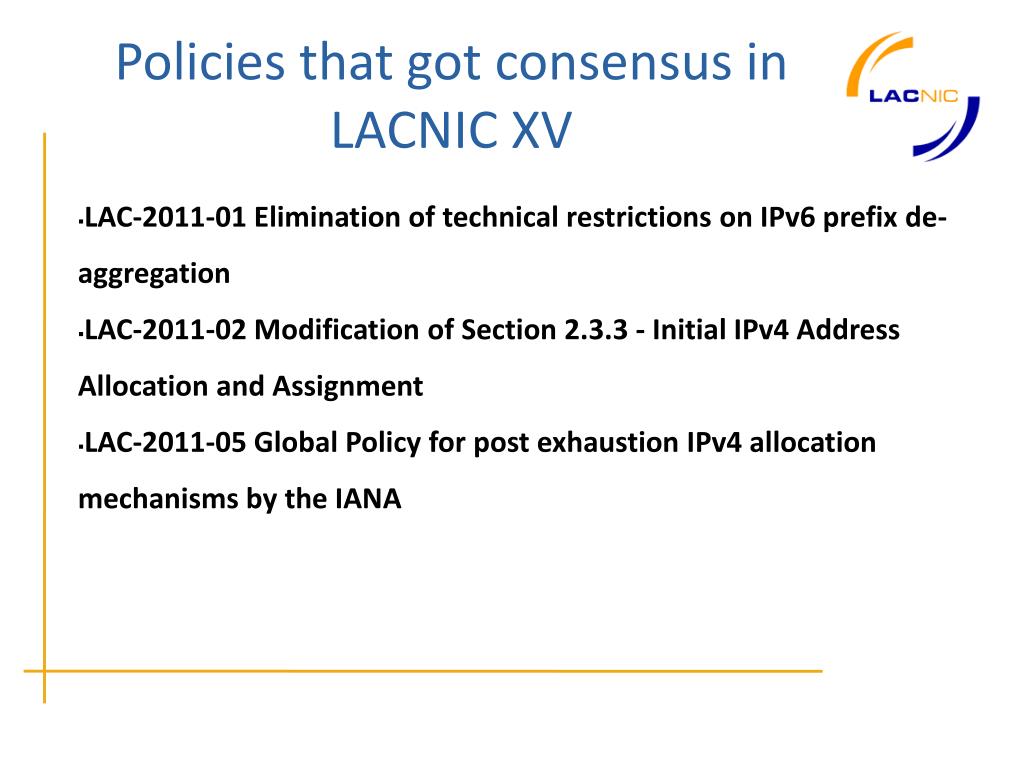 Policies that got consensus in LACNIC XV

LACNIC

•LAC-2011-01 Elimination of technical restrictions on IPv6 prefix de-aggregation

•LAC-2011-02 Modification of Section 2.3.3 - Initial IPv4 Address Allocation and Assignment

•LAC-2011-05 Global Policy for post exhaustion IPv4 allocation mechanisms by the IANA